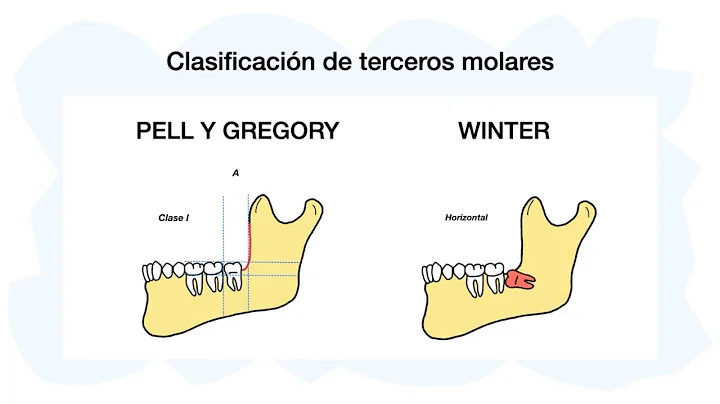 Clasificación de terceros molares

PELL Y GREGORY

A

Clase I

WINTER

Horizontal